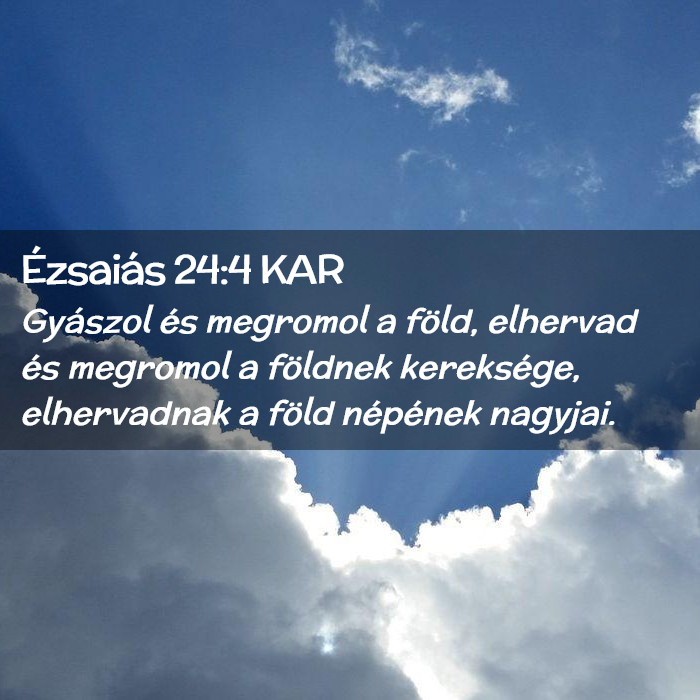 Ézsaiás 24:4 KAR

Gyászol és megromol a föld, elhervad és megromol a földnek kereksége, elhervadnak a föld népének nagyjai.